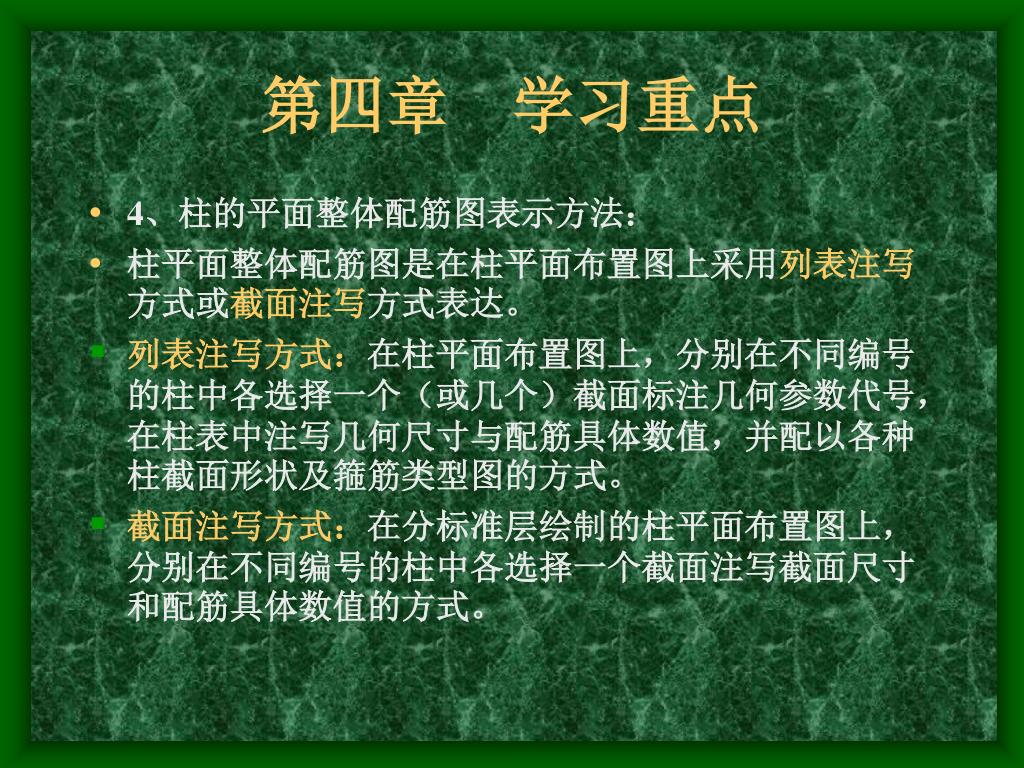 第四章　学习重点

• 4、柱的平面整体配筋图表示方法：

• 柱平面整体配筋图是在柱平面布置图上采用列表注写方式或截面注写方式表达。

▪ 列表注写方式：在柱平面布置图上，分别在不同编号的柱中各选择一个（或几个）截面标注几何参数代号，在柱表中注写几何尺寸与配筋具体数值，并配以各种柱截面形状及箍筋类型图的方式。

▪ 截面注写方式：在分标准层绘制的柱平面布置图上，分别在不同编号的柱中各选择一个截面注写截面尺寸和配筋具体数值的方式。